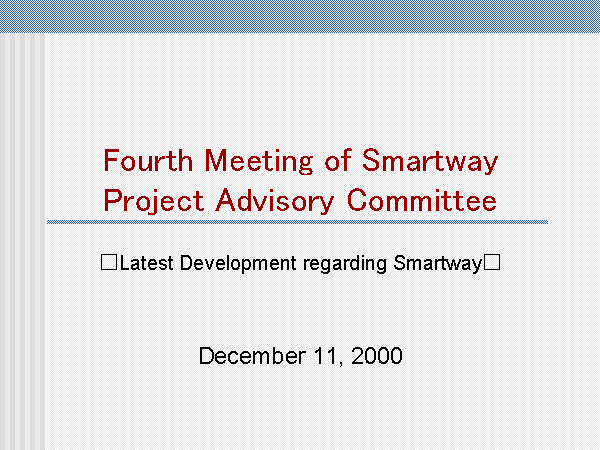 Fourth Meeting of Smartway Project Advisory Committee

□Latest Development regarding Smartway□

December 11, 2000